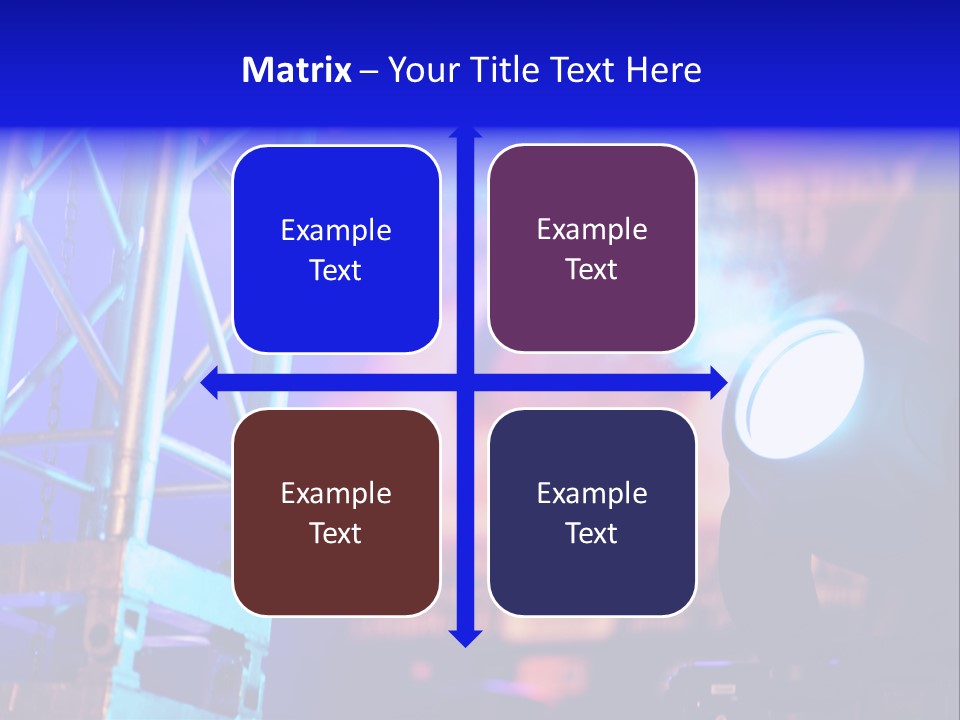 Matrix – Your Title Text Here

Example Text

Example Text

Example Text

Example Text